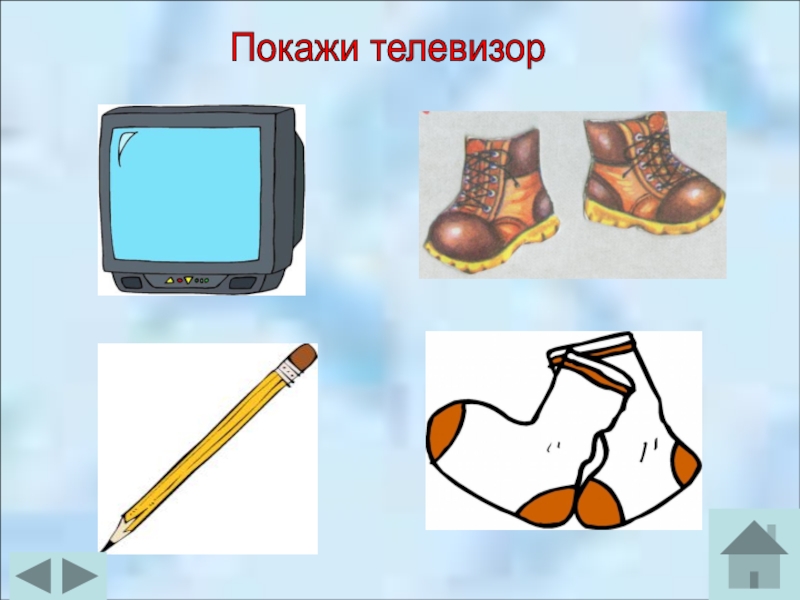 Покажи телевизор